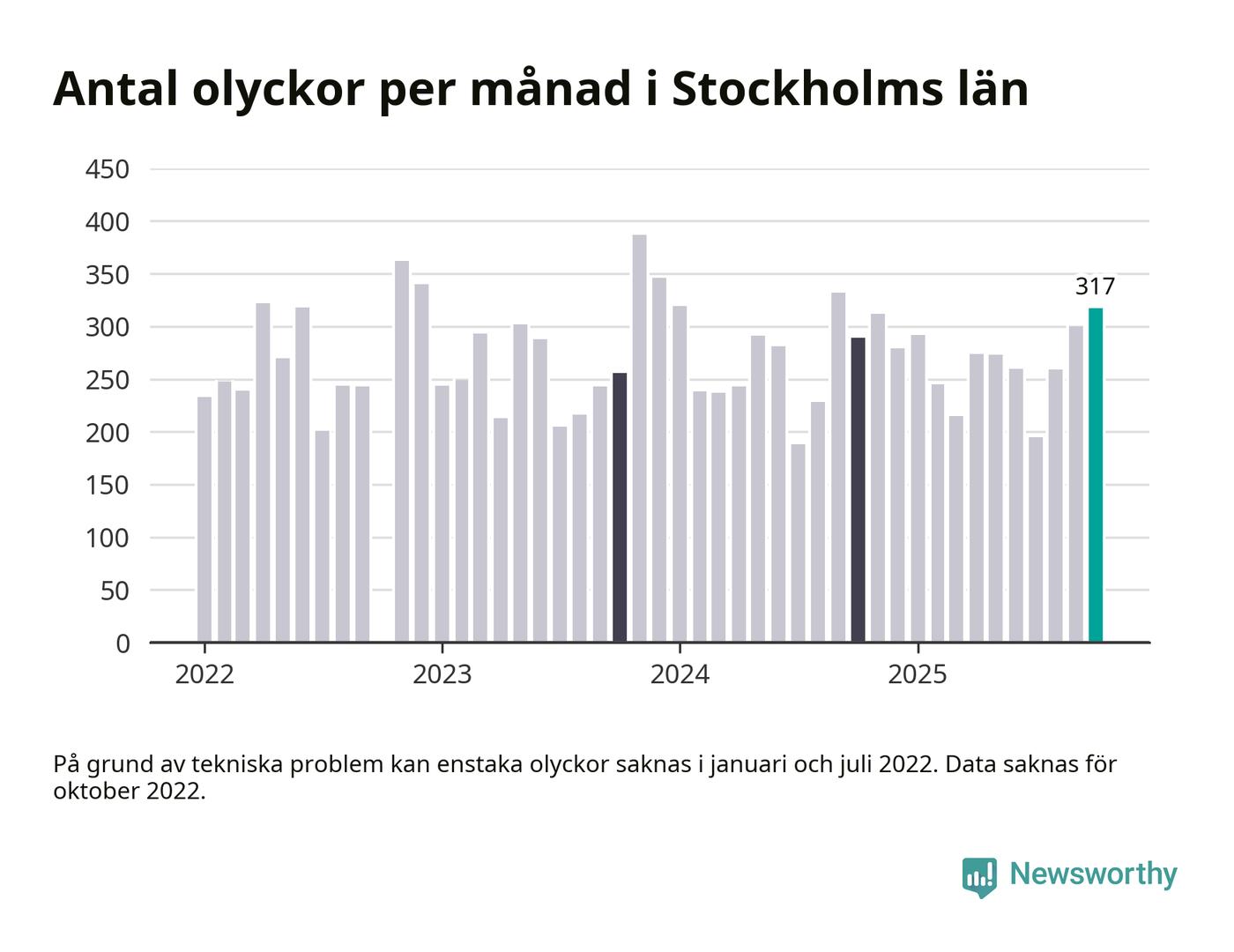 Antal olyckor per månad i Stockholms län

450
400
350
300
250
200
150
100
50
0

317

2022
2023
2024
2025

På grund av tekniska problem kan enstaka olyckor saknas i januari och juli 2022. Data saknas för oktober 2022.

Newsworthy